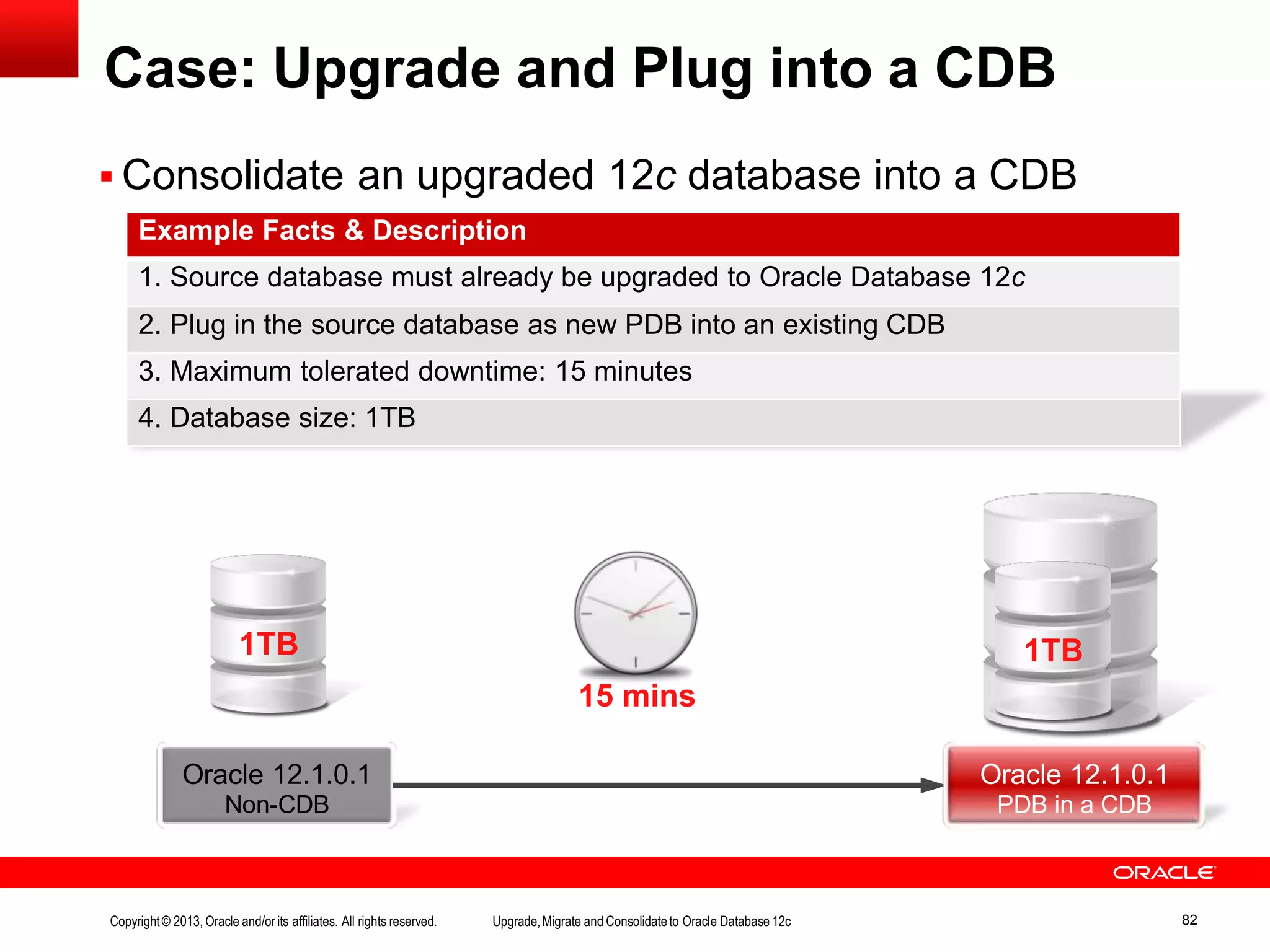 Case: Upgrade and Plug into a CDB

▪ Consolidate an upgraded 12c database into a CDB

| Example Facts & Description |
|---|
| 1. Source database must already be upgraded to Oracle Database 12c |
| 2. Plug in the source database as new PDB into an existing CDB |
| 3. Maximum tolerated downtime: 15 minutes |
| 4. Database size: 1TB |

1TB

15 mins

1TB

Oracle 12.1.0.1
Non-CDB

Oracle 12.1.0.1
PDB in a CDB

ORACLE

Copyright © 2013, Oracle and/or its affiliates. All rights reserved.

Upgrade, Migrate and Consolidate to Oracle Database 12c

82